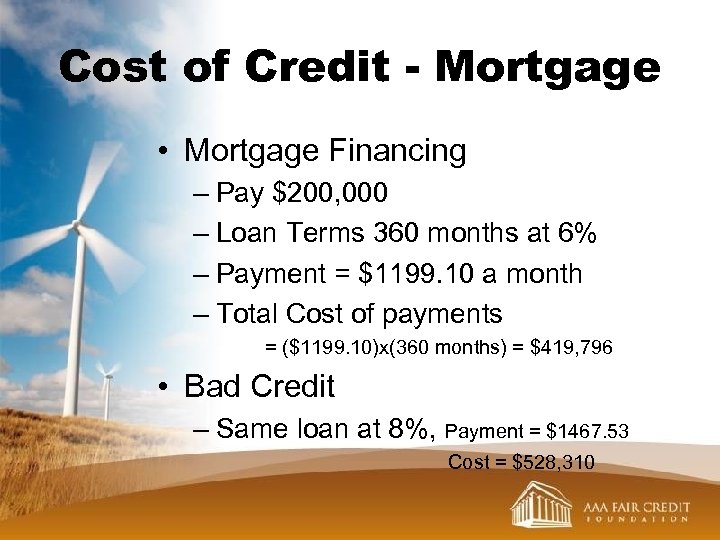 Cost of Credit - Mortgage

• Mortgage Financing
– Pay \$200,000
– Loan Terms 360 months at 6%
– Payment = \$1199.10 a month
– Total Cost of payments
= (\$1199.10)x(360 months) = \$419,796

• Bad Credit
– Same loan at 8%, Payment = \$1467.53
Cost = \$528,310

AAA FAIR CREDIT
FOUNDATION